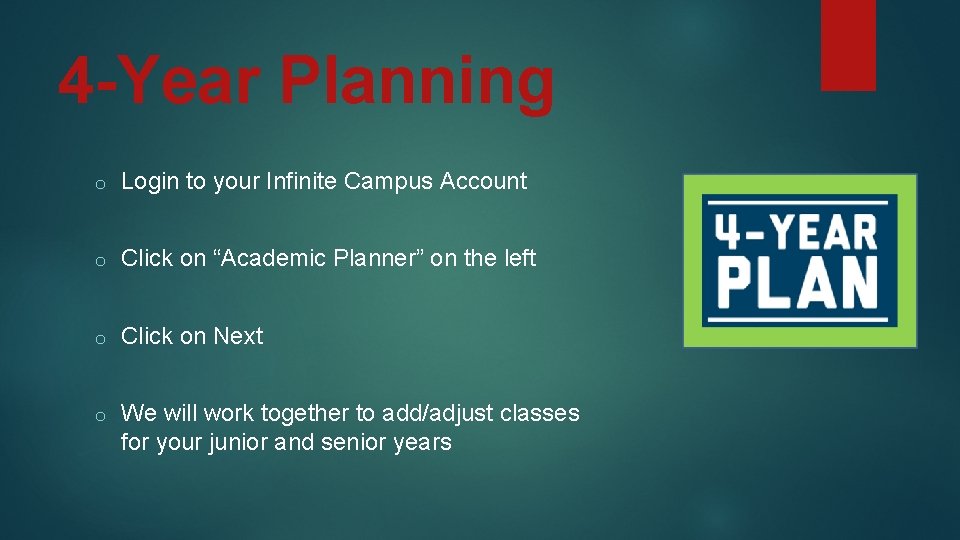 4-Year Planning

o Login to your Infinite Campus Account

o Click on “Academic Planner” on the left

o Click on Next

o We will work together to add/adjust classes for your junior and senior years

4-YEAR PLAN